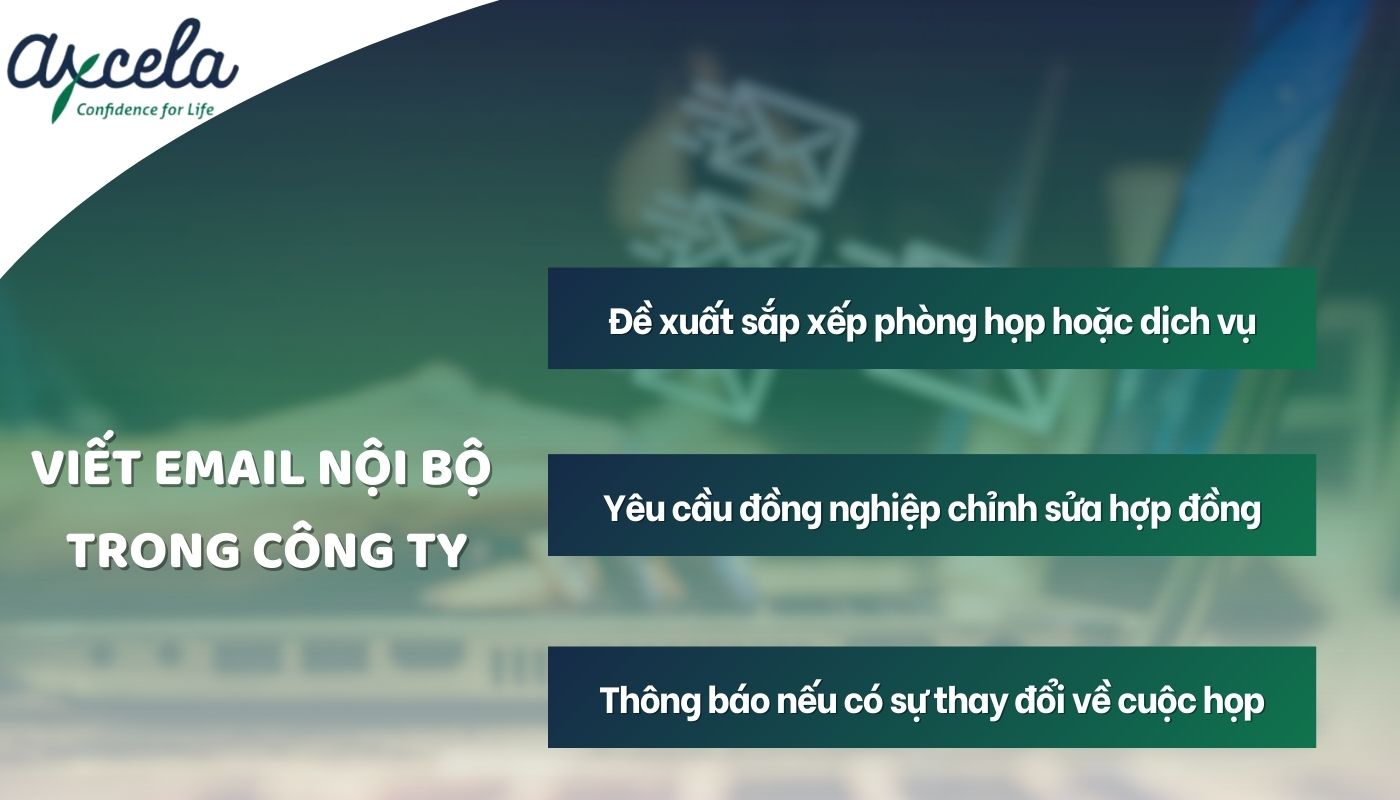 Axcela
Confidence for Life

VIẾT EMAIL NỘI BỘ TRONG CÔNG TY

Đề xuất sắp xếp phòng họp hoặc dịch vụ

Yêu cầu đồng nghiệp chỉnh sửa hợp đồng

Thông báo nếu có sự thay đổi về cuộc họp